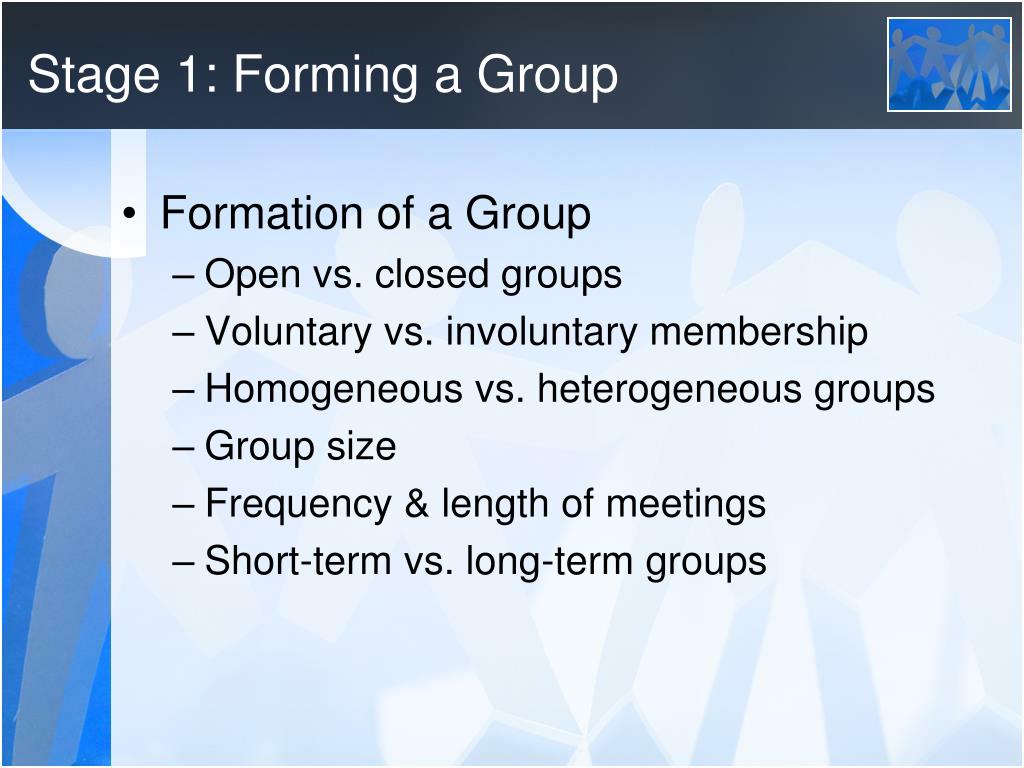 Stage 1: Forming a Group

• Formation of a Group
– Open vs. closed groups
– Voluntary vs. involuntary membership
– Homogeneous vs. heterogeneous groups
– Group size
– Frequency & length of meetings
– Short-term vs. long-term groups